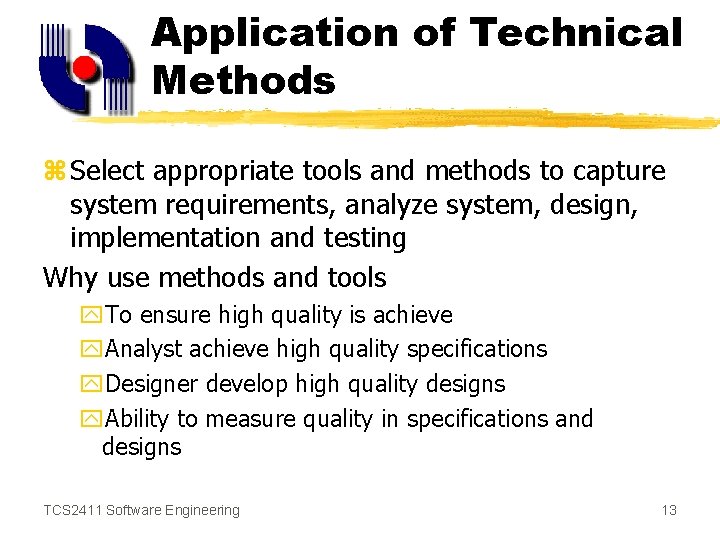 Application of Technical Methods

Select appropriate tools and methods to capture system requirements, analyze system, design, implementation and testing

Why use methods and tools

To ensure high quality is achieve

Analyst achieve high quality specifications

Designer develop high quality designs

Ability to measure quality in specifications and designs

TCS2411 Software Engineering

13